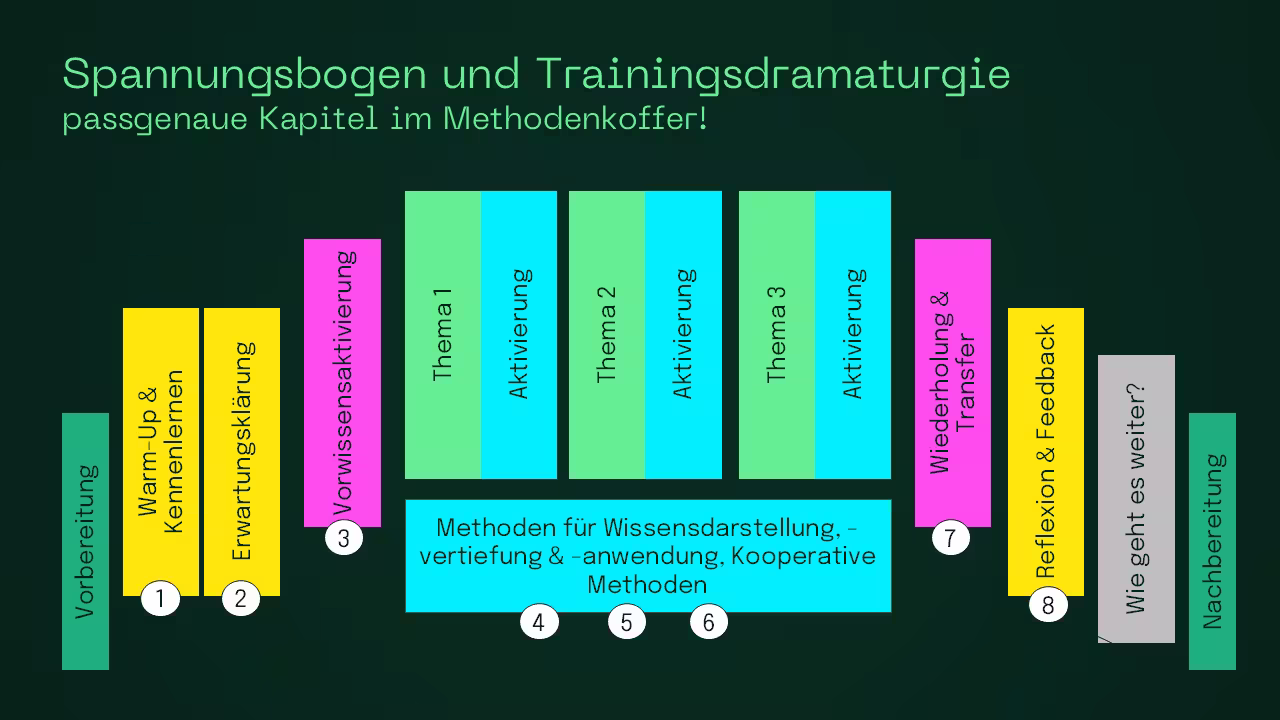 Spannungsbogen und Trainingsdramaturgie
passgenaue Kapitel im Methodenkoffer!

Vorbereitung

Warm-Up & Kennenlernen

1

Erwartungsklärung

2

Vorwissensaktivierung

3

Thema 1

Aktivierung

Thema 2

Aktivierung

Thema 3

Aktivierung

Methoden für Wissensdarstellung, -vertiefung & -anwendung, Kooperative Methoden

4 5 6

Wiederholung & Transfer

7

Reflexion & Feedback

8

Wie geht es weiter?

Nachbereitung